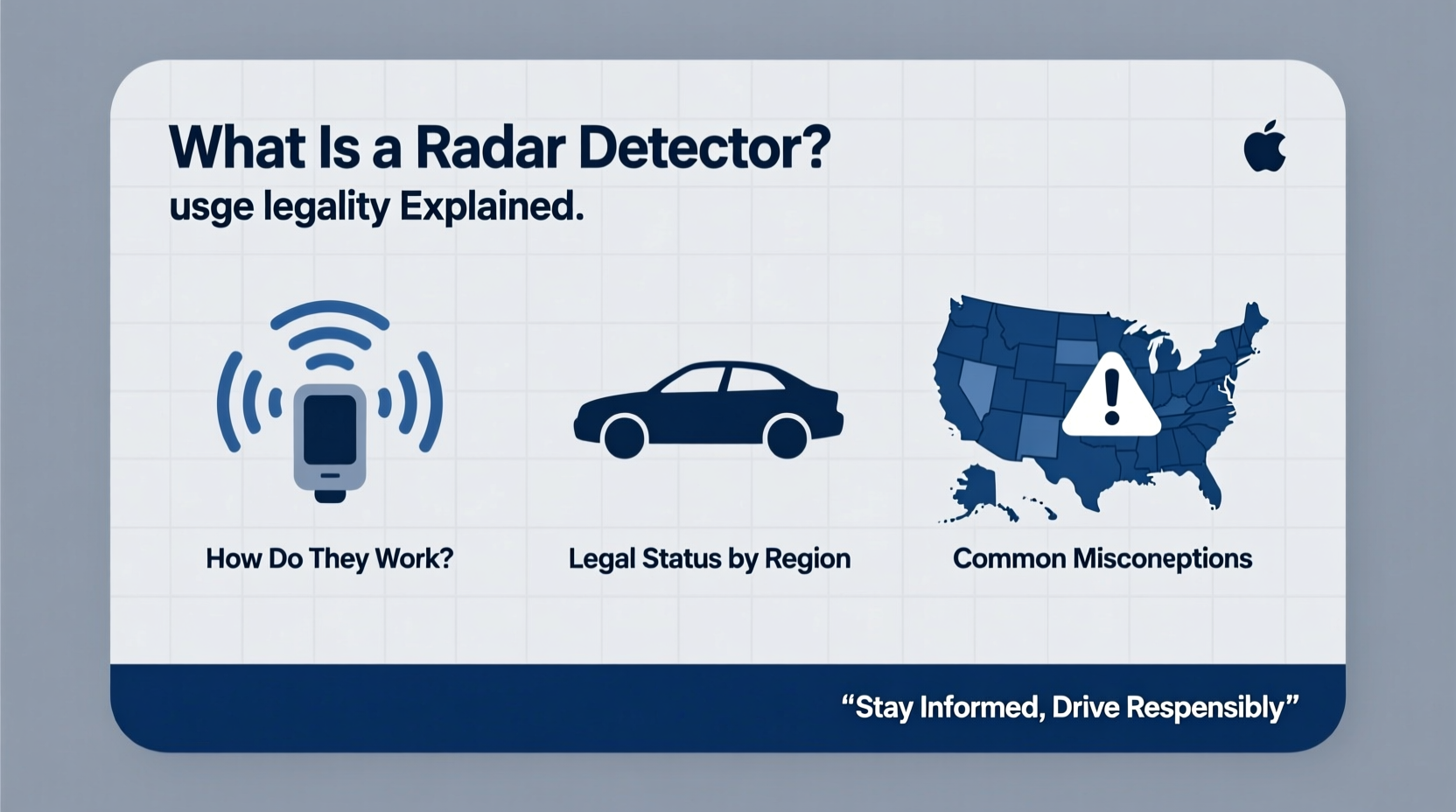 What Is a Radar Detector?
usge legality Explained.

How Do They Work?

Legal Status by Region

Common Misconeptions

“Stay Informed, Drive Respensibly”